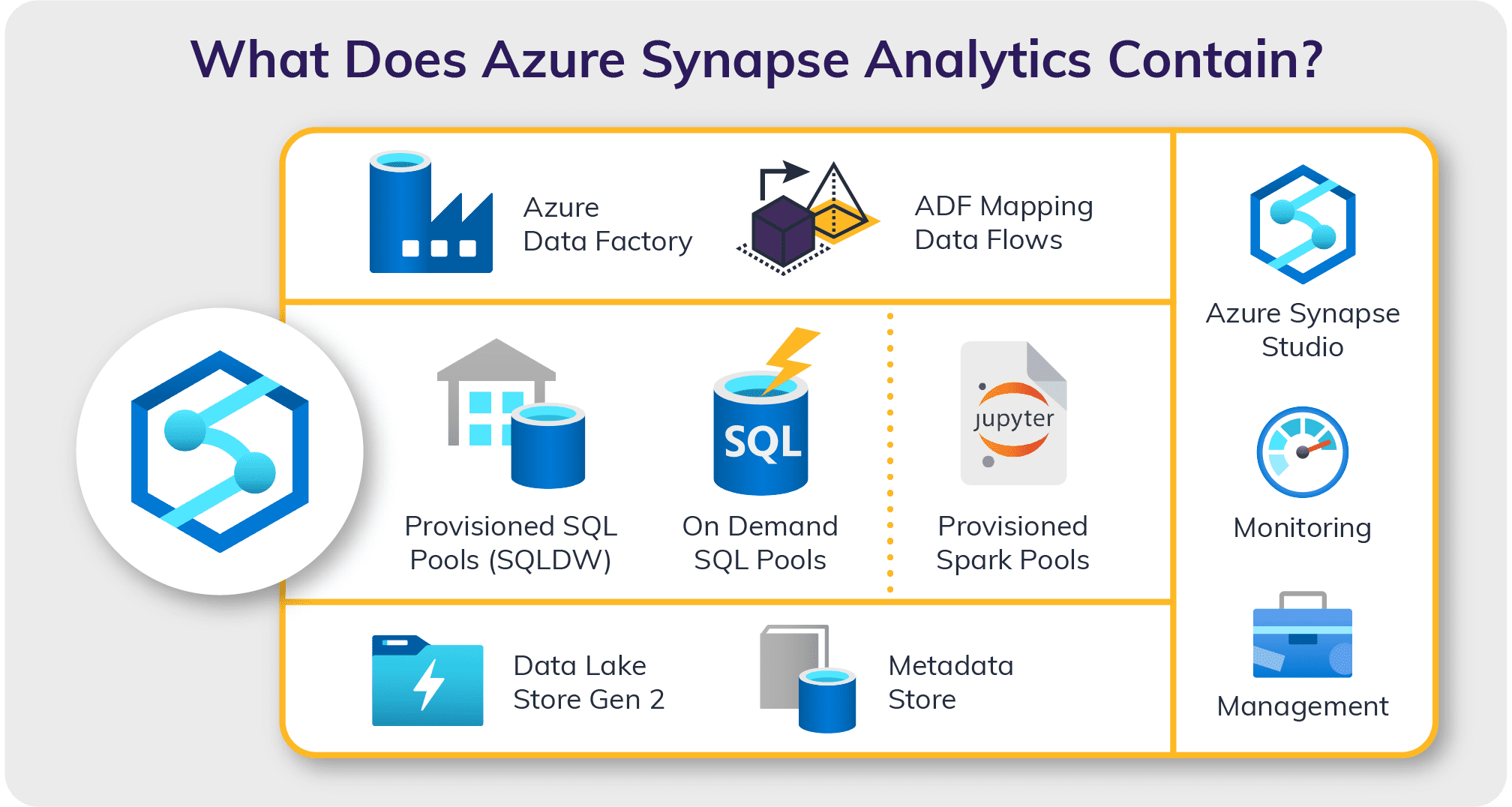 What Does Azure Synapse Analytics Contain?

Azure Data Factory

ADF Mapping Data Flows

SQL

jupyter

Provisioned SQL Pools (SQLDW)

On Demand SQL Pools

Provisioned Spark Pools

Data Lake Store Gen 2

Metadata Store

Azure Synapse Studio

Monitoring

Management